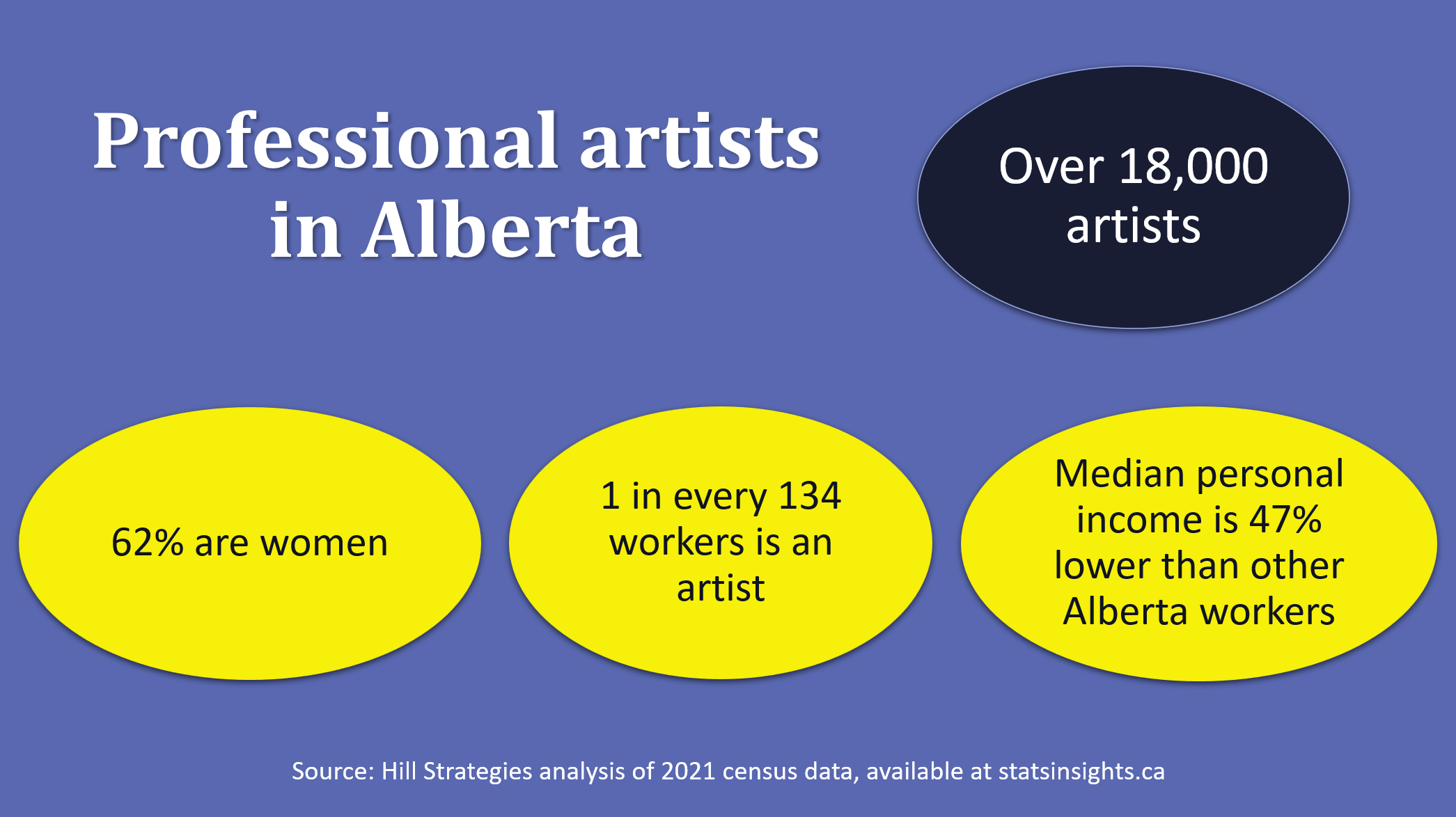 Professional artists in Alberta

Over 18,000 artists

62% are women

1 in every 134 workers is an artist

Median personal income is 47% lower than other Alberta workers

Source: Hill Strategies analysis of 2021 census data, available at statsinsights.ca